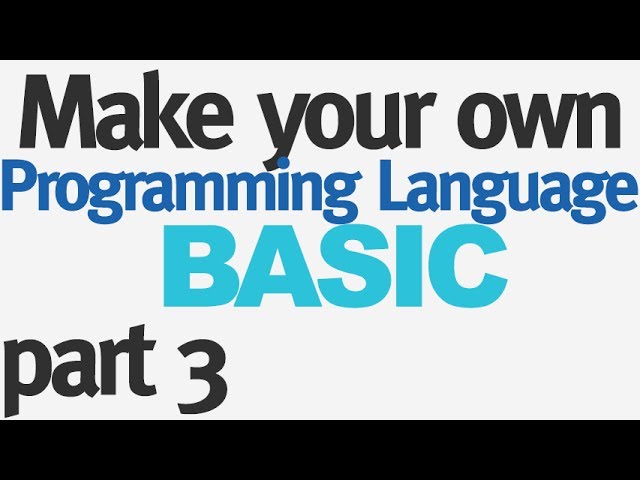 Make your own
Programming Language
BASIC
part 3